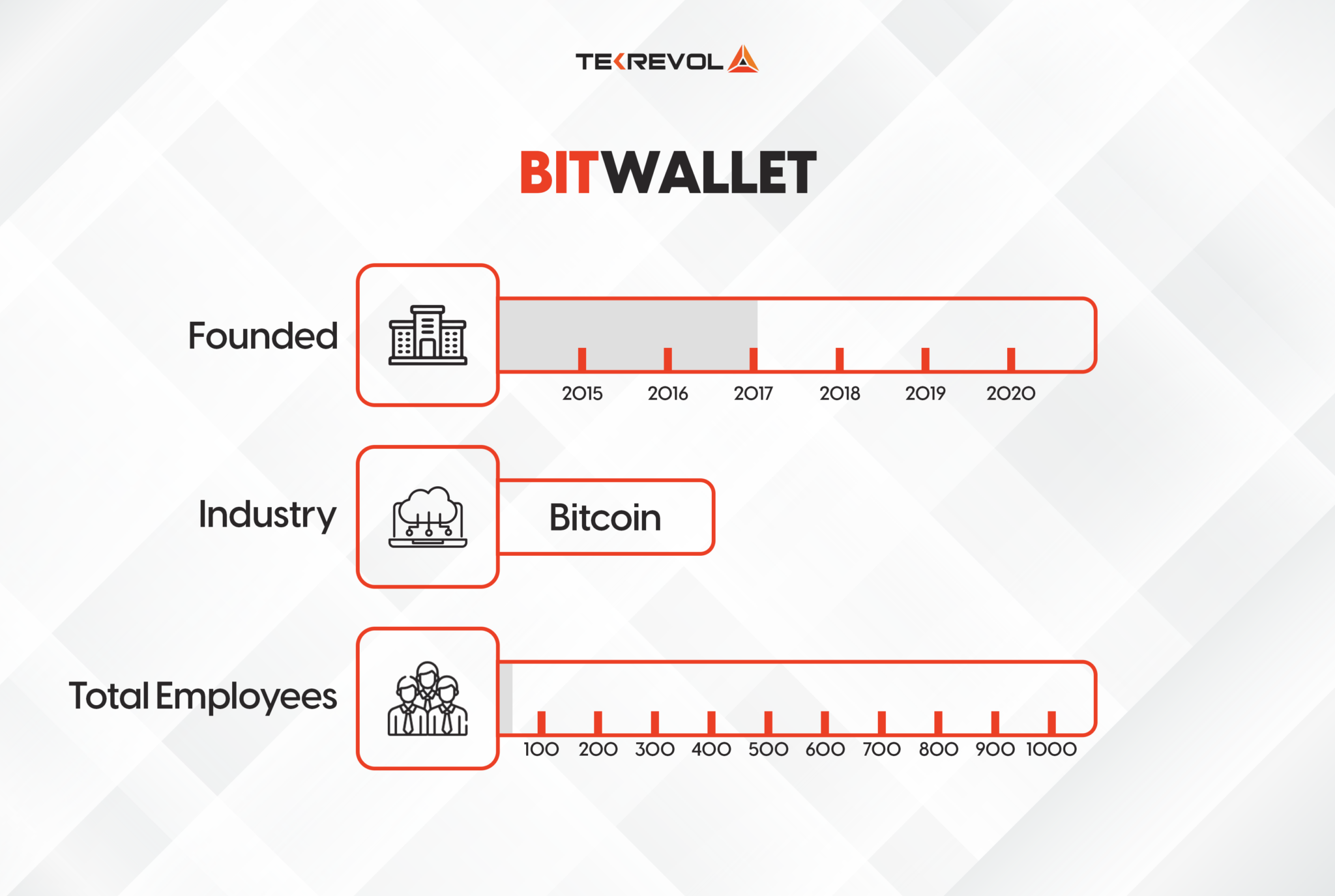 TEKREVOL

BITWALLET

Founded

2015 2016 2017 2018 2019 2020

Industry

Bitcoin

Total Employees

100 200 300 400 500 600 700 800 900 1000